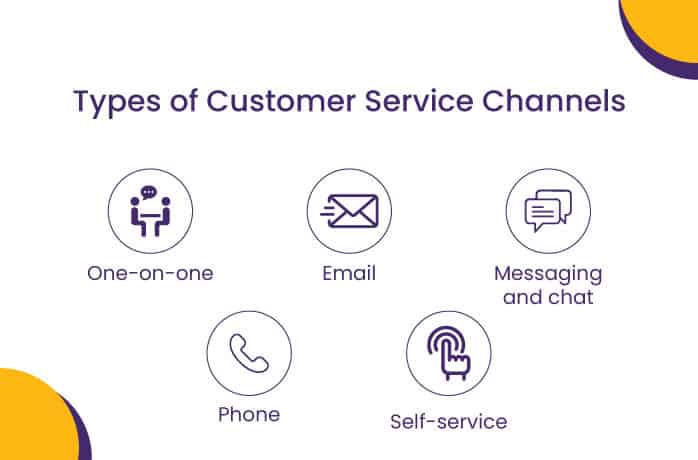 Types of Customer Service Channels

One-on-one

Email

Messaging and chat

Phone

Self-service